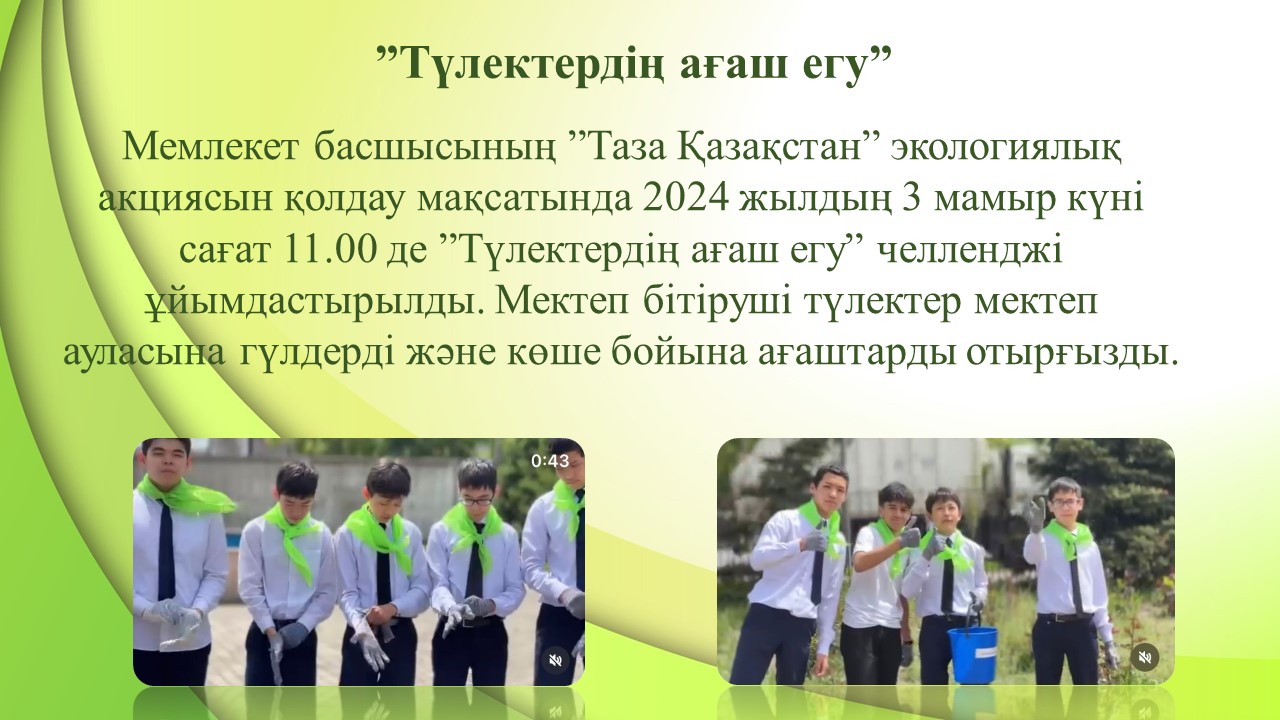 ”Түлектердің ағаш егу”

Мемлекет басшысының ”Таза Қазақстан” экологиялық акциясын қолдау мақсатында 2024 жылдың 3 мамыр күні сағат 11.00 де ”Түлектердің ағаш егу” челленджі ұйымдастырылды. Мектеп бітіруші түлектер мектеп ауласына гүлдерді және көше бойына ағаштарды отырғызды.

0:43